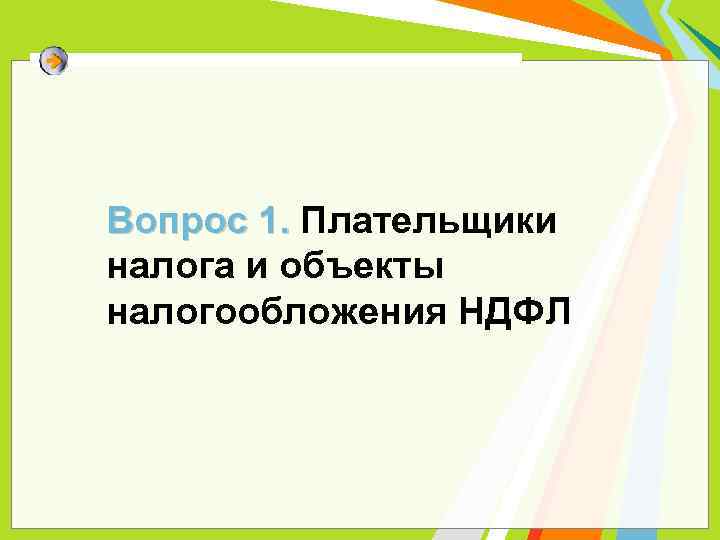 Вопрос 1. Плательщики налога и объекты налогообложения НДФЛ